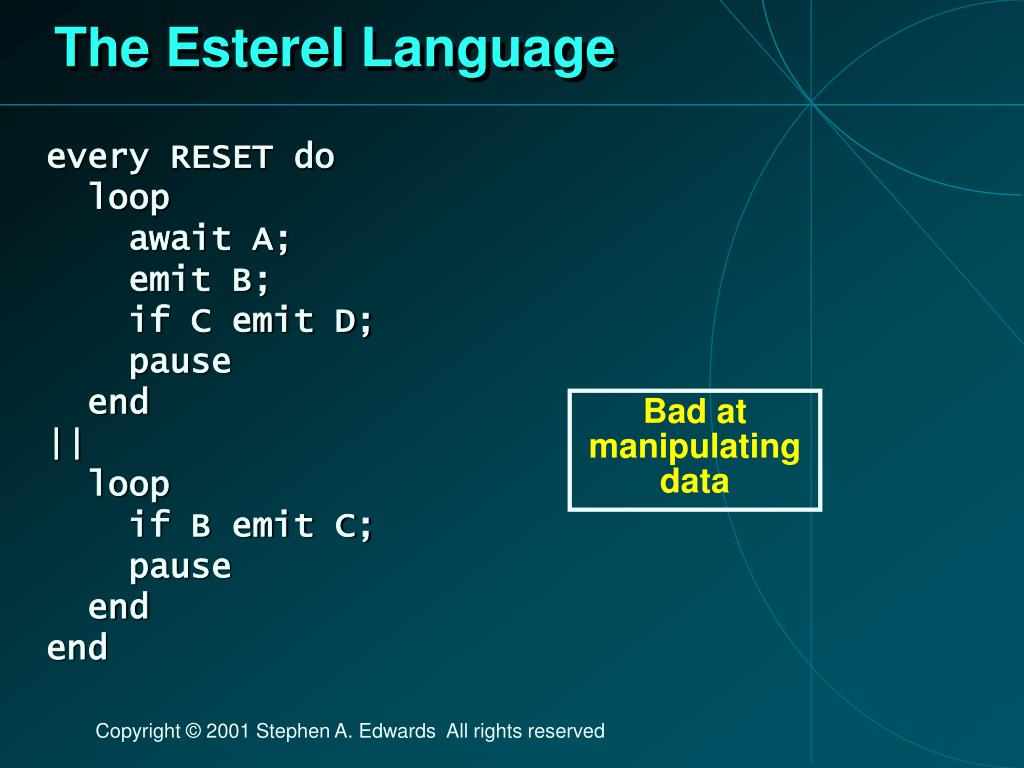 The Esterel Language

every RESET do
loop
await A;
emit B;
if C emit D;
pause
end
||
loop
if B emit C;
pause
end
end

Bad at manipulating data

Copyright © 2001 Stephen A. Edwards All rights reserved